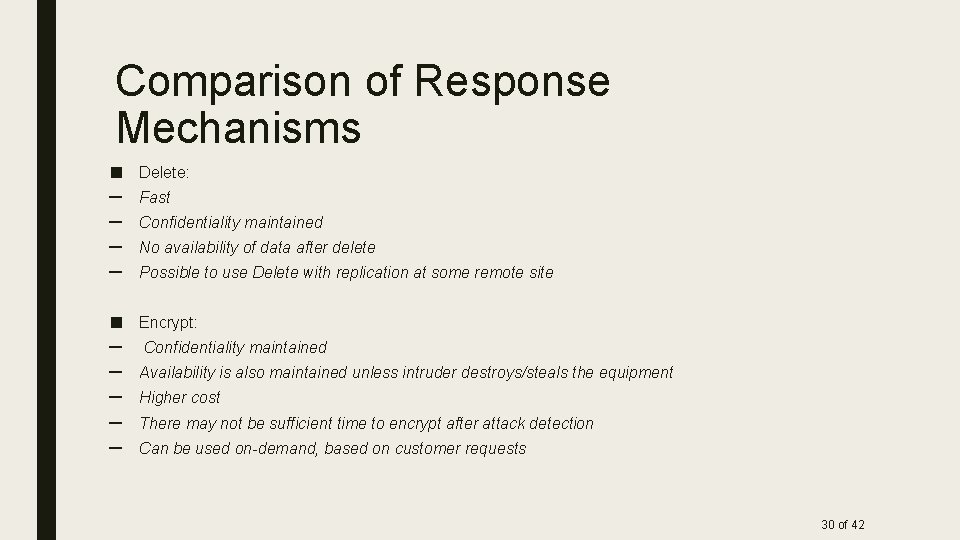 Comparison of Response Mechanisms

■ Delete:
– Fast
– Confidentiality maintained
– No availability of data after delete
– Possible to use Delete with replication at some remote site

■ Encrypt:
– Confidentiality maintained
– Availability is also maintained unless intruder destroys/steals the equipment
– Higher cost
– There may not be sufficient time to encrypt after attack detection
– Can be used on-demand, based on customer requests

30 of 42